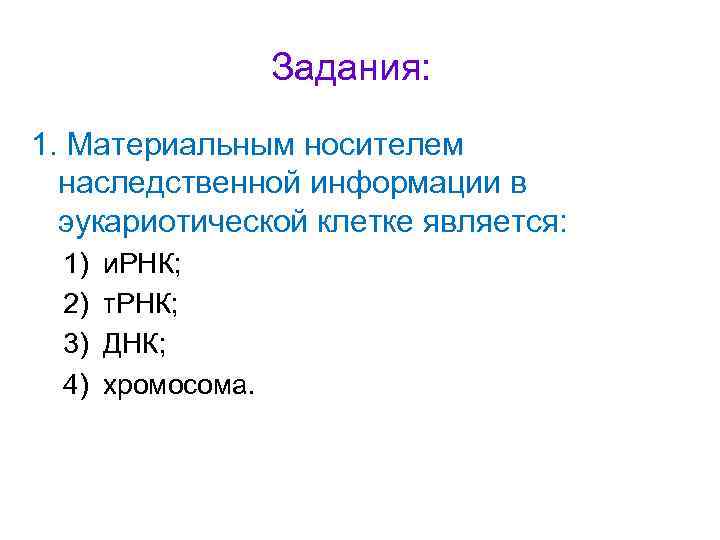 Задания:

1. Материальным носителем наследственной информации в эукариотической клетке является:

1) иРНК;
2) тРНК;
3) ДНК;
4) хромосома.